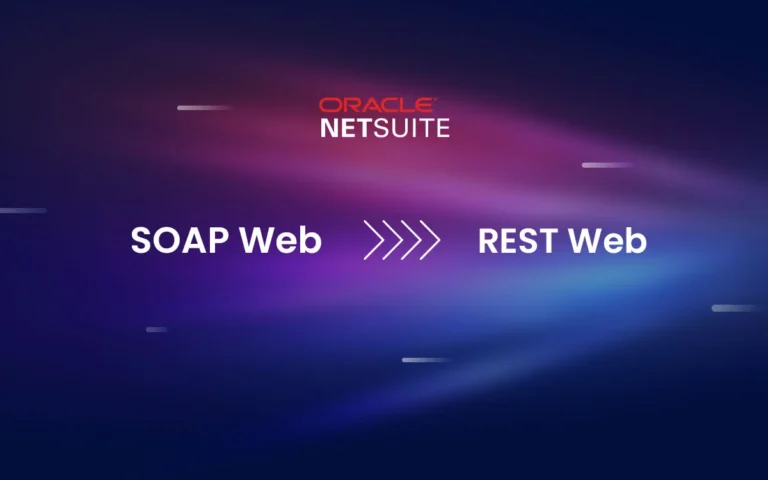 ORACLE
NETSUITE

SOAP Web REST Web